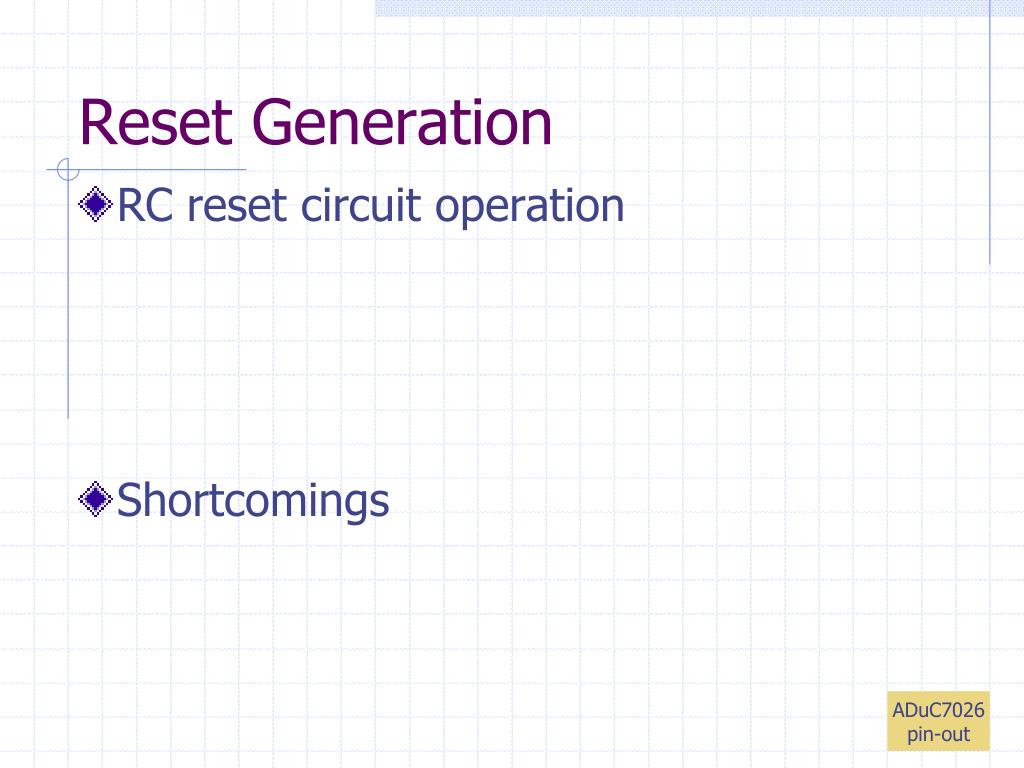 Reset Generation

RC reset circuit operation

Shortcomings

ADuC7026 pin-out